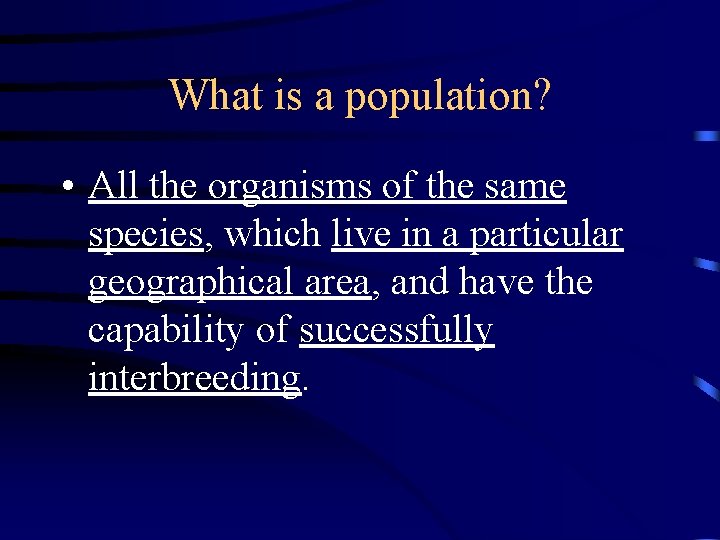 What is a population?

• All the organisms of the same species, which live in a particular geographical area, and have the capability of successfully interbreeding.